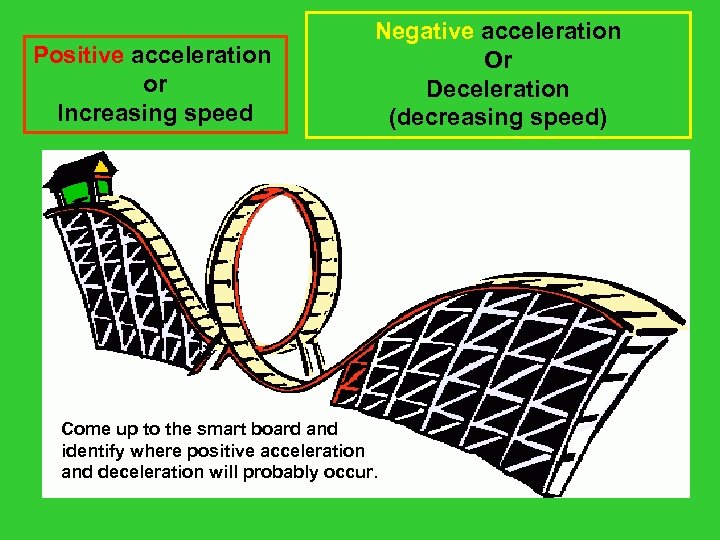 Positive acceleration
or
Increasing speed

Negative acceleration
Or
Deceleration
(decreasing speed)

Come up to the smart board and identify where positive acceleration and deceleration will probably occur.